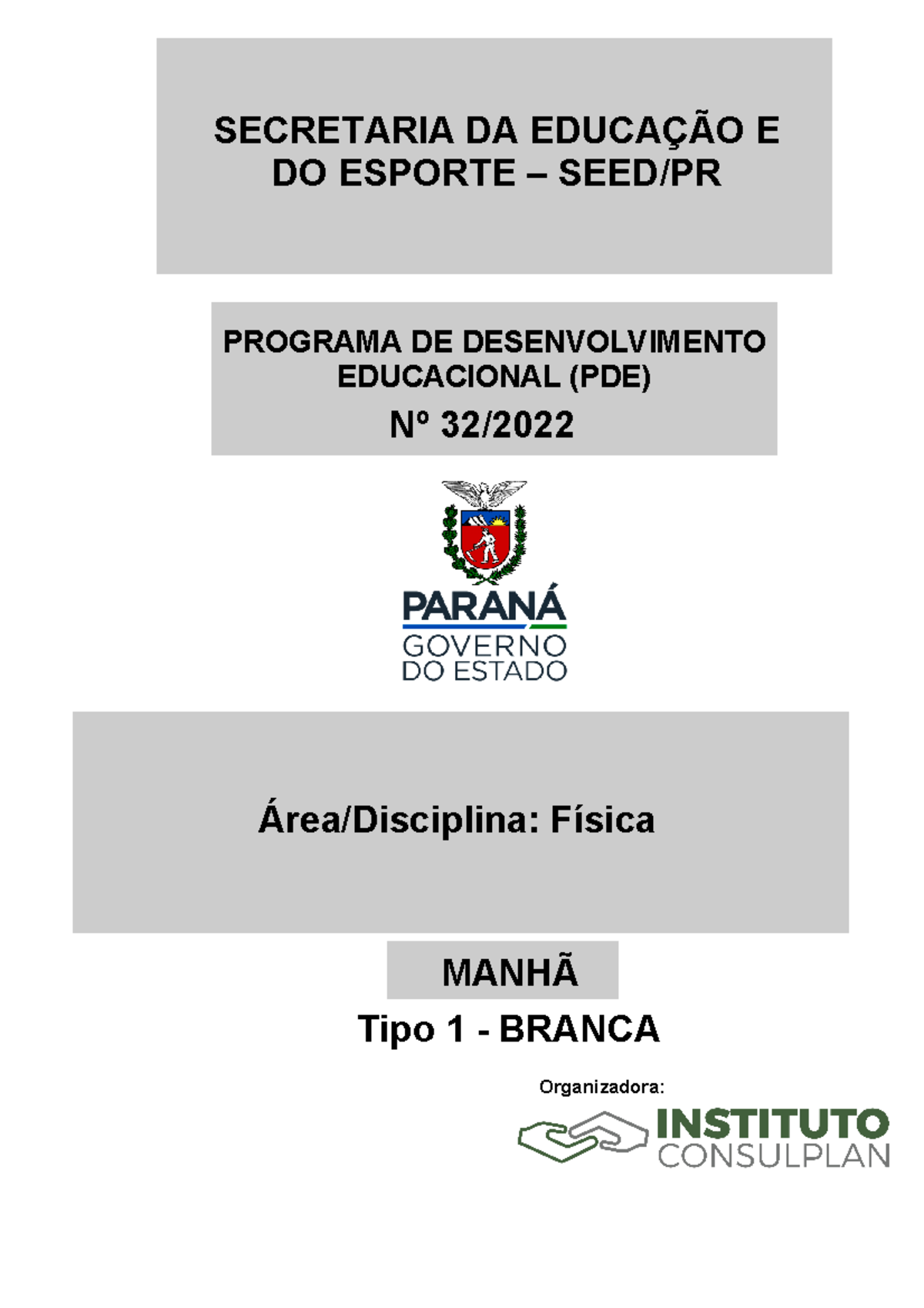 SECRETARIA DA EDUCAÇÃO E DO ESPORTE – SEED/PR

PROGRAMA DE DESENVOLVIMENTO EDUCACIONAL (PDE)
Nº 32/2022

PARANÁ
GOVERNO DO ESTADO

Área/Disciplina: Física

MANHÃ

Tipo 1 - BRANCA

Organizadora:

INSTITUTO CONSULPLAN